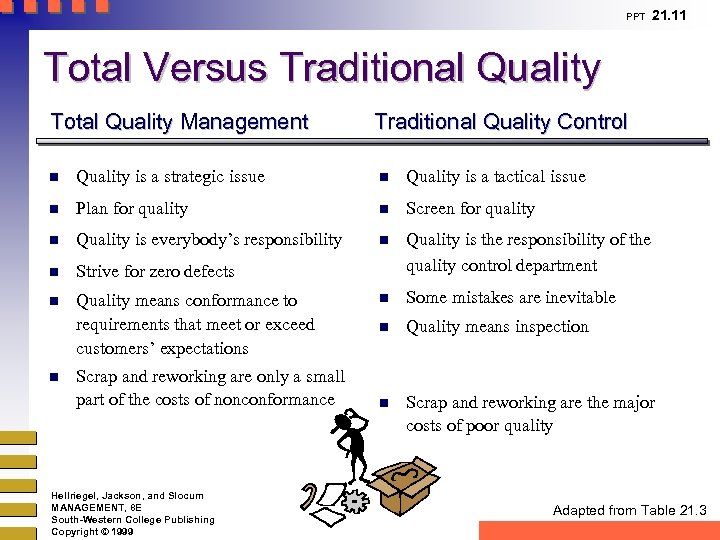 PPT 21.11

Total Versus Traditional Quality

Total Quality Management

- Quality is a strategic issue
- Plan for quality
- Quality is everybody's responsibility
- Strive for zero defects
- Quality means conformance to requirements that meet or exceed customers' expectations
- Scrap and reworking are only a small part of the costs of nonconformance

Traditional Quality Control

- Quality is a tactical issue
- Screen for quality
- Quality is the responsibility of the quality control department
- Some mistakes are inevitable
- Quality means inspection
- Scrap and reworking are the major costs of poor quality

Hellriegel, Jackson, and Slocum
MANAGEMENT, 8E
South-Western College Publishing
Copyright © 1999

Adapted from Table 21.3